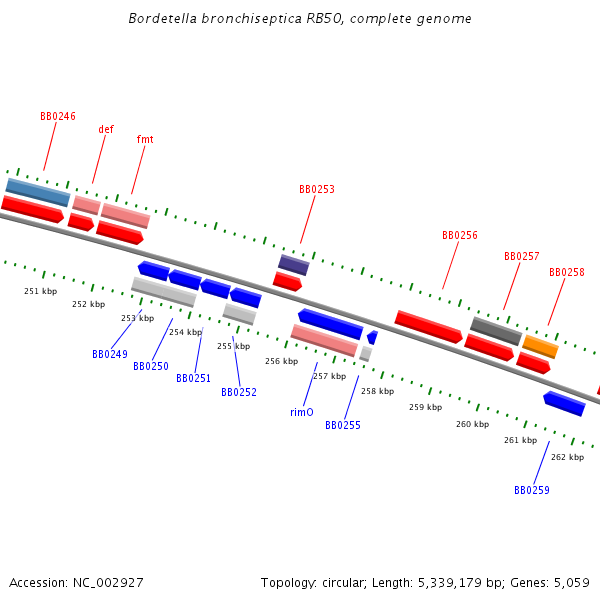 Bordetella bronchiseptica RB50, complete genome

BB0246
def
fmt
BB0253
BB0256
BB0257
BB0258

251 kbp
252 kbp
253 kbp
254 kbp
255 kbp
256 kbp
257 kbp
258 kbp
259 kbp
260 kbp
261 kbp
262 kbp

BB0249
BB0250
BB0251
BB0252
rimO
BB0255
BB0259

Accession: NC_002927

Topology: circular; Length: 5,339,179 bp; Genes: 5,059